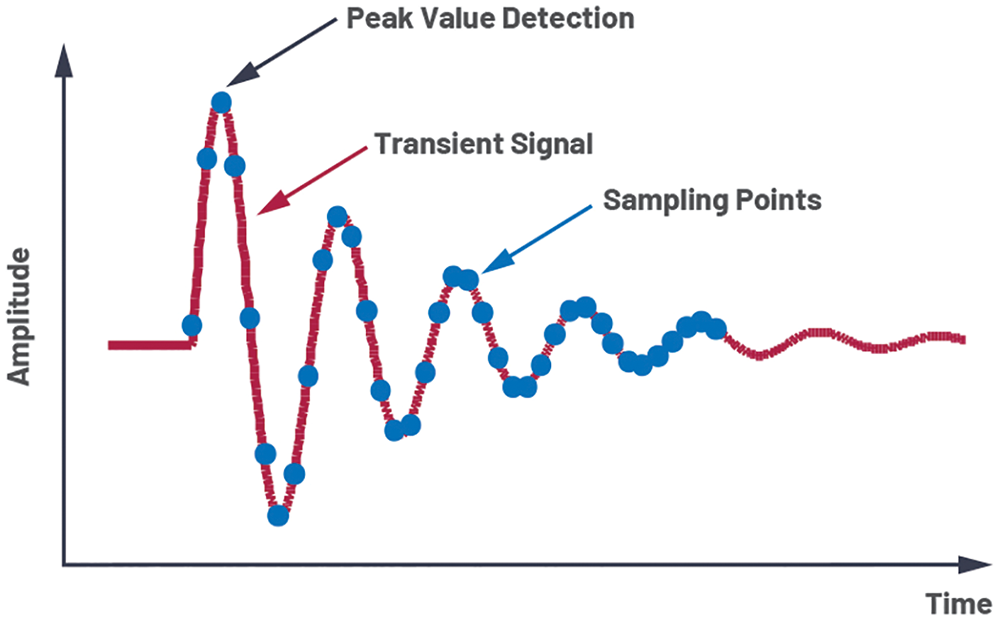 Peak Value Detection

Transient Signal

Sampling Points

Amplitude

Time